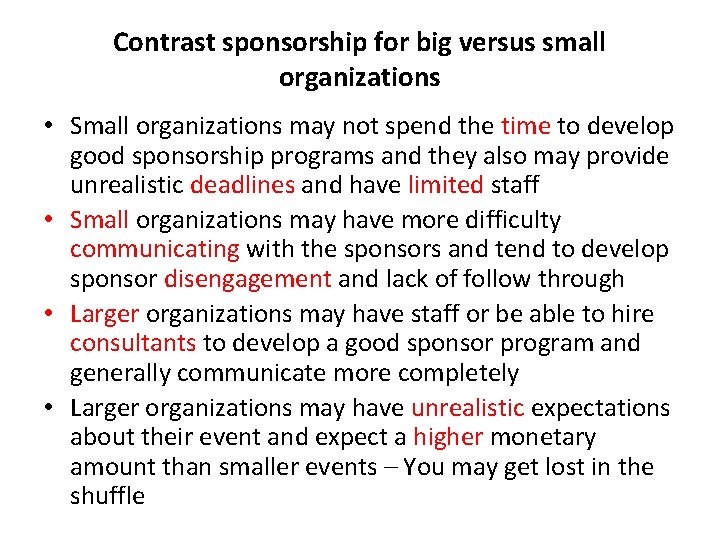 Contrast sponsorship for big versus small organizations

• Small organizations may not spend the time to develop good sponsorship programs and they also may provide unrealistic deadlines and have limited staff

• Small organizations may have more difficulty communicating with the sponsors and tend to develop sponsor disengagement and lack of follow through

• Larger organizations may have staff or be able to hire consultants to develop a good sponsor program and generally communicate more completely

• Larger organizations may have unrealistic expectations about their event and expect a higher monetary amount than smaller events – You may get lost in the shuffle